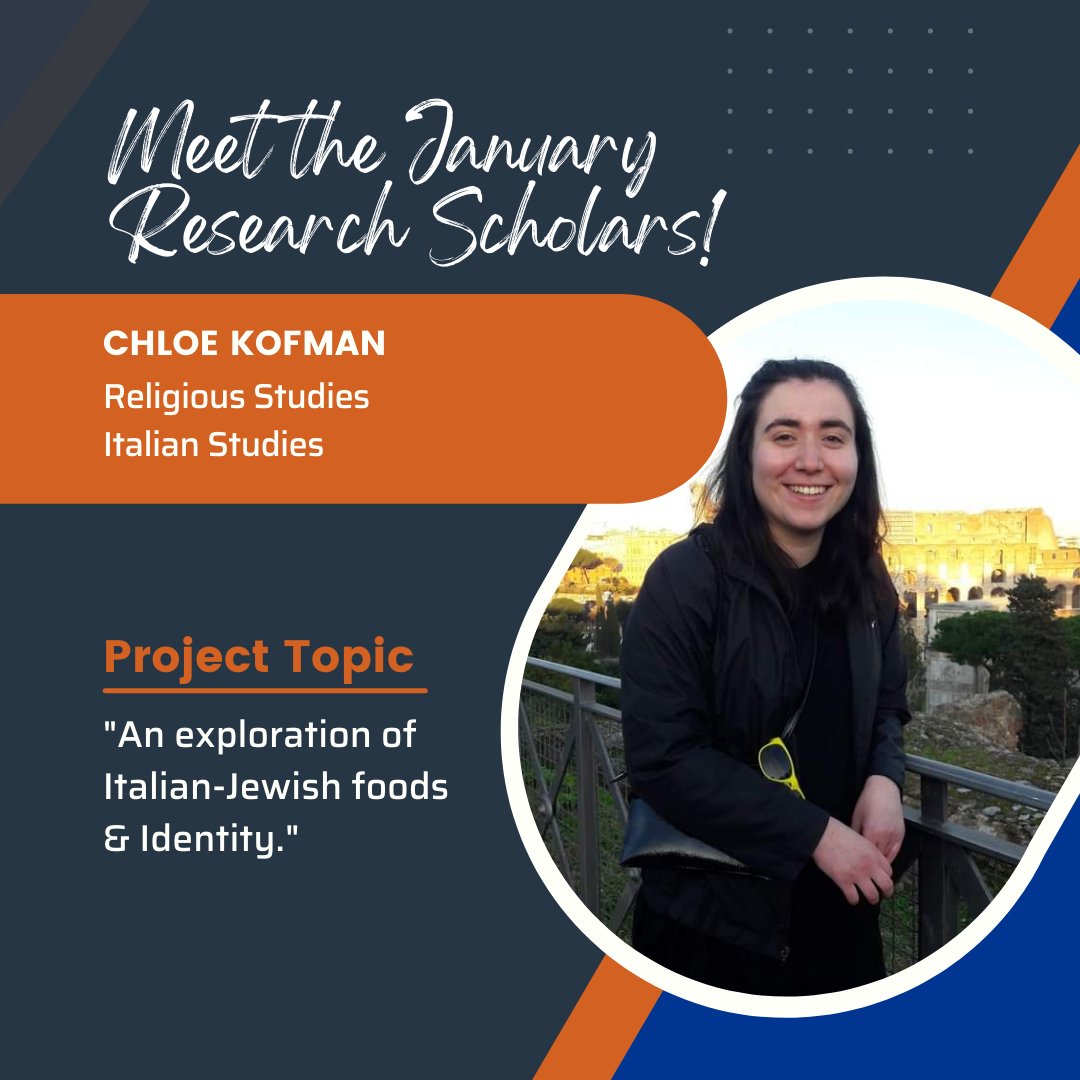 Meet the January Research Scholars!

CHLOE KOFMAN
Religious Studies
Italian Studies

Project Topic

"An exploration of Italian-Jewish foods & Identity."